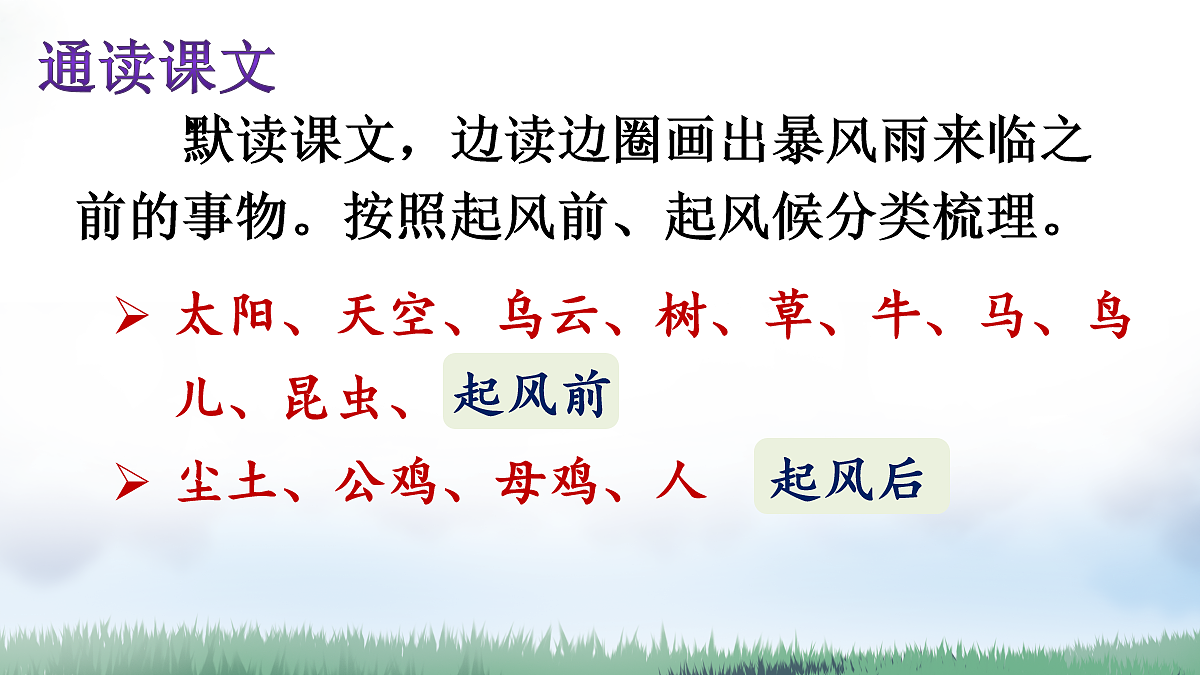 通读课文

默读课文，边读边圈画出暴风雨来临之前的事物。按照起风前、起风候分类梳理。

➢ 太阳、天空、乌云、树、草、牛、马、鸟儿、昆虫、 起风前

➢ 尘土、公鸡、母鸡、人 起风后